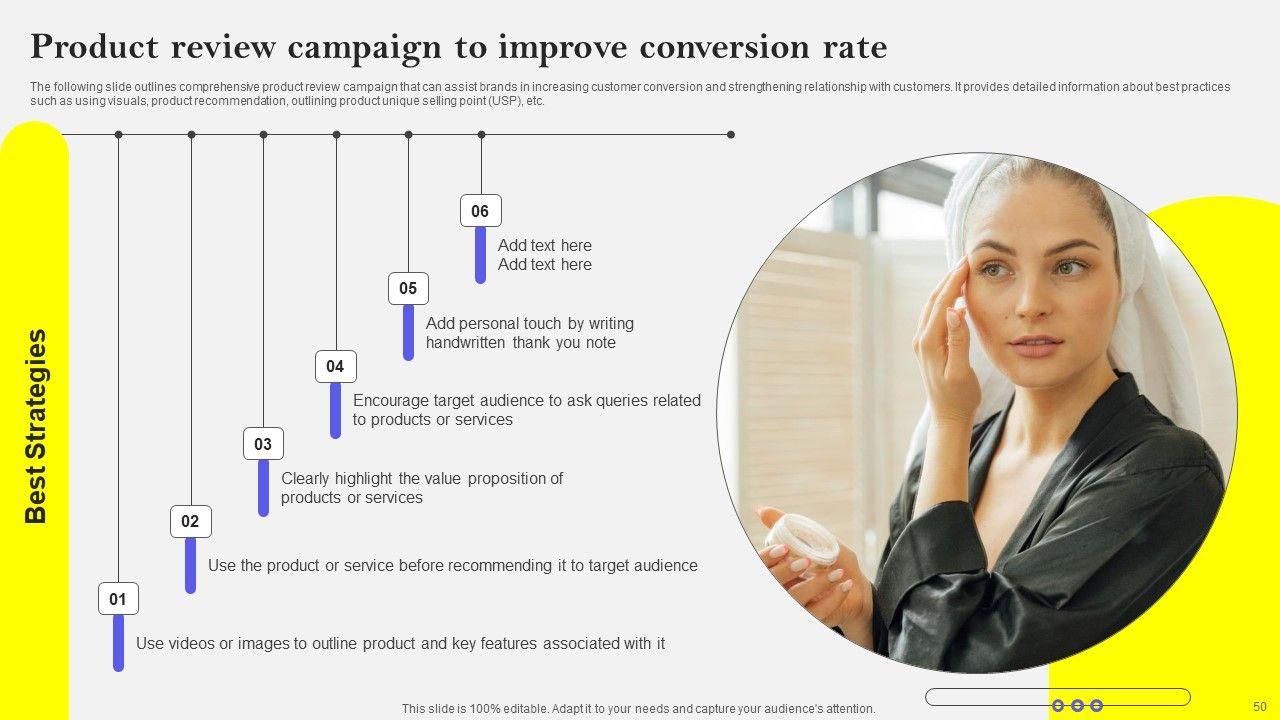 Product review campaign to improve conversion rate

The following slide outlines comprehensive product review campaign that can assist brands in increasing customer conversion and strengthening relationship with customers. It provides detailed information about best practices such as using visuals, product recommendation, outlining product unique selling point (USP), etc.

Best Strategies

06
Add text here
Add text here

05
Add personal touch by writing handwritten thank you note

04
Encourage target audience to ask queries related to products or services

03
Clearly highlight the value proposition of products or services

02
Use the product or service before recommending it to target audience

01
Use videos or images to outline product and key features associated with it

This slide is 100% editable. Adapt it to your needs and capture your audience's attention.

50